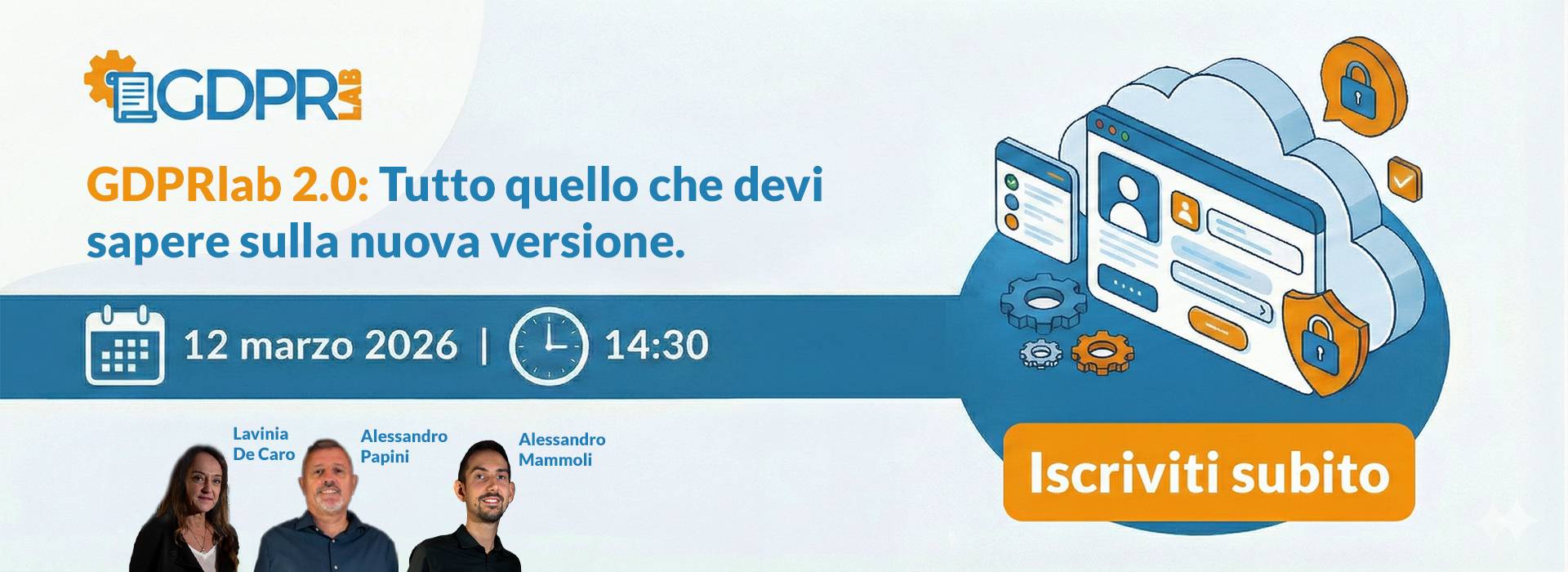 GDPR LAB

GDPRlab 2.0: Tutto quello che devi sapere sulla nuova versione.

12 marzo 2026 | 14:30

Lavinia De Caro

Alessandro Papini

Alessandro Mammoli

Iscriviti subito